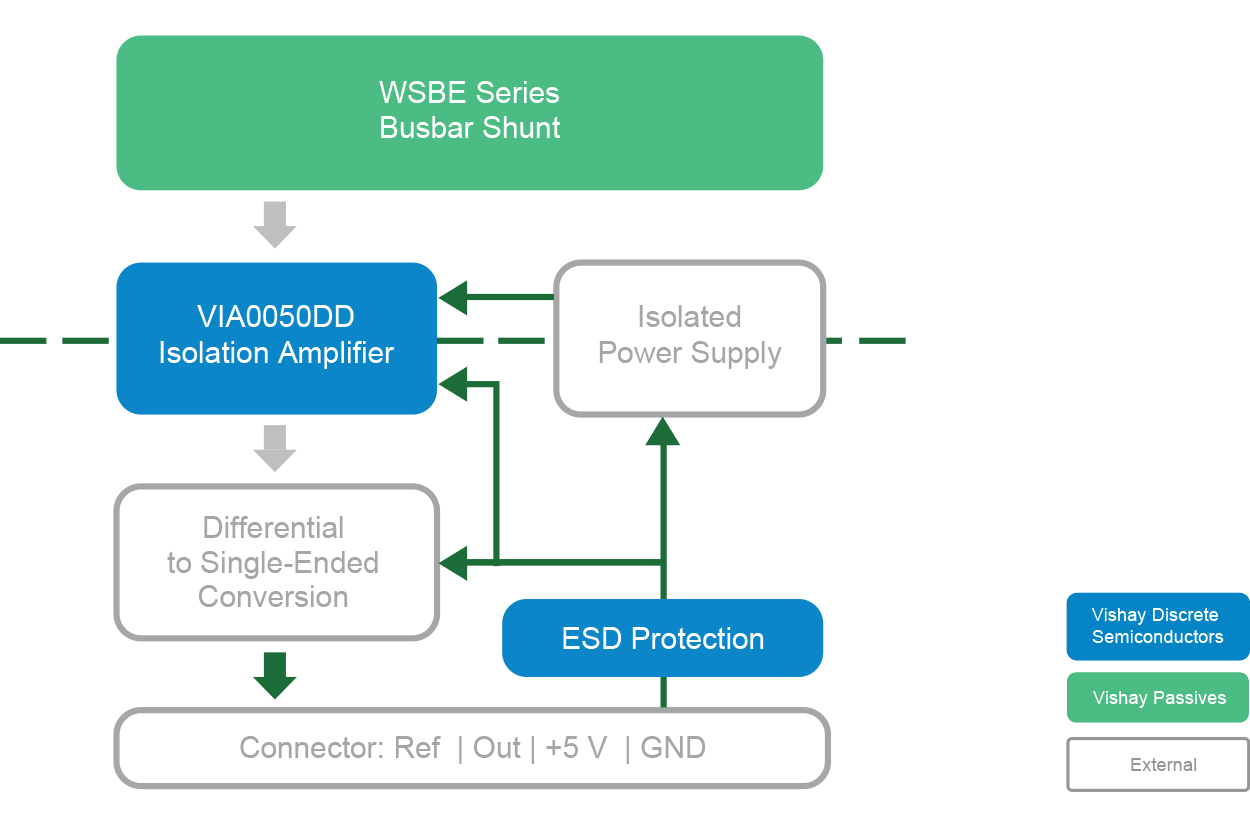 WSBE Series
Busbar Shunt

VIA0050DD
Isolation Amplifier

Isolated
Power Supply

Differential
to Single-Ended
Conversion

ESD Protection

Connector: Ref | Out | +5 V | GND

Vishay Discrete
Semiconductors

Vishay Passives

External